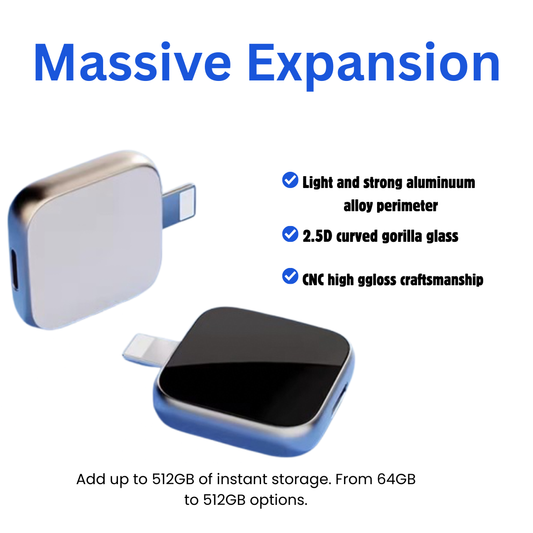 Massive Expansion

Light and strong aluminuum alloy perimeter

2.5D curved gorilla glass

CNC high ggloss craftsmanship

Add up to 512GB of instant storage. From 64GB to 512GB options.